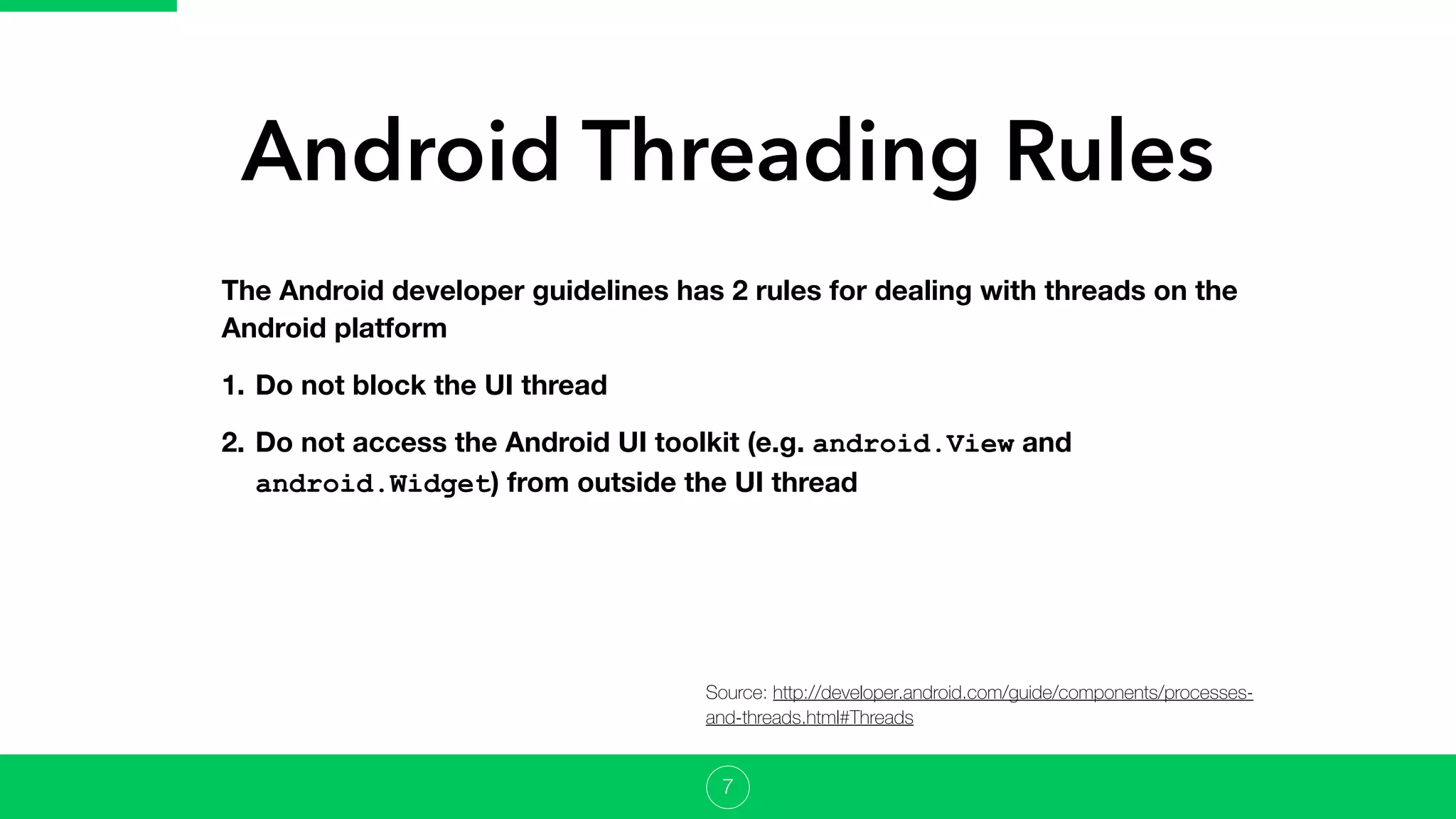 Android Threading Rules

The Android developer guidelines has 2 rules for dealing with threads on the Android platform

1. Do not block the UI thread

2. Do not access the Android UI toolkit (e.g. android.View and android.Widget) from outside the UI thread

Source: http://developer.android.com/guide/components/processes-and-threads.html#Threads

7